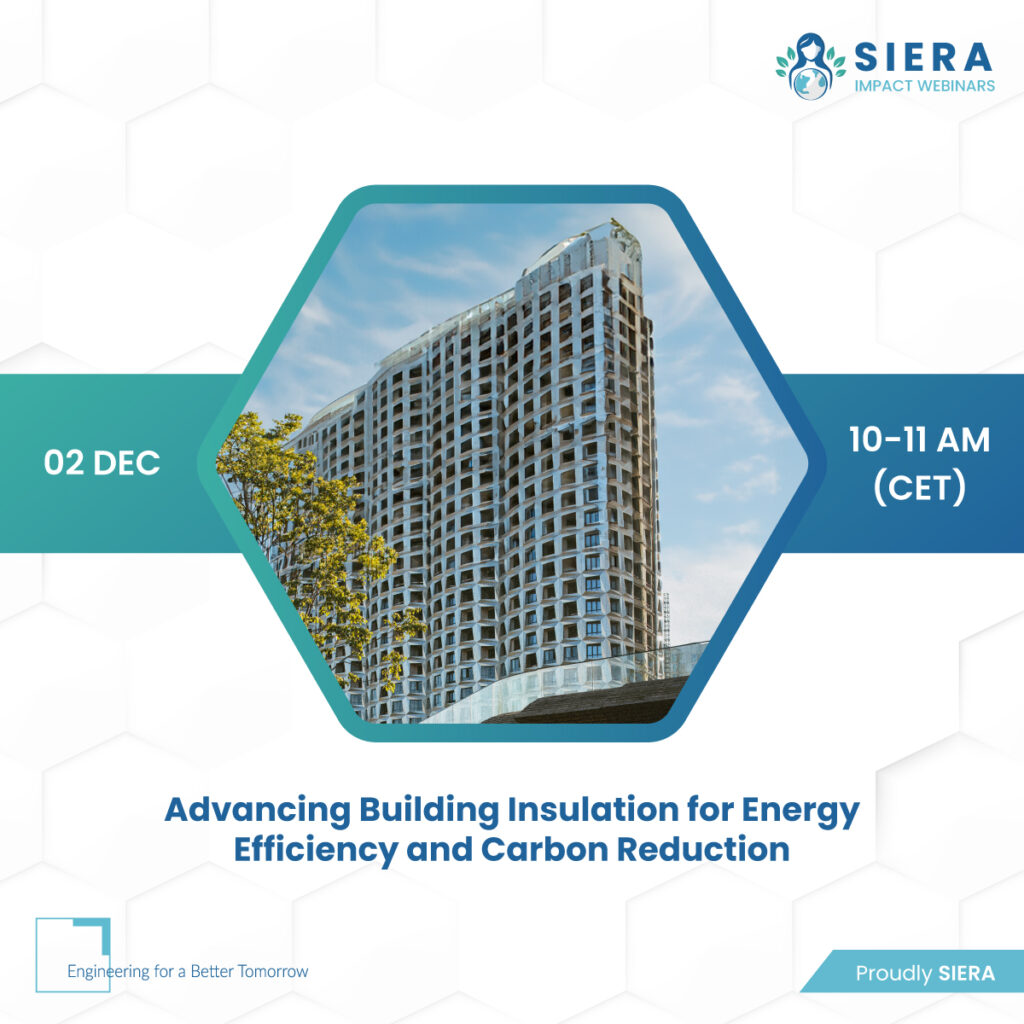 SIERA
IMPACT WEBINARS

02 DEC

10-11 AM
(CET)

Advancing Building Insulation for Energy Efficiency and Carbon Reduction

Engineering for a Better Tomorrow

Proudly SIERA